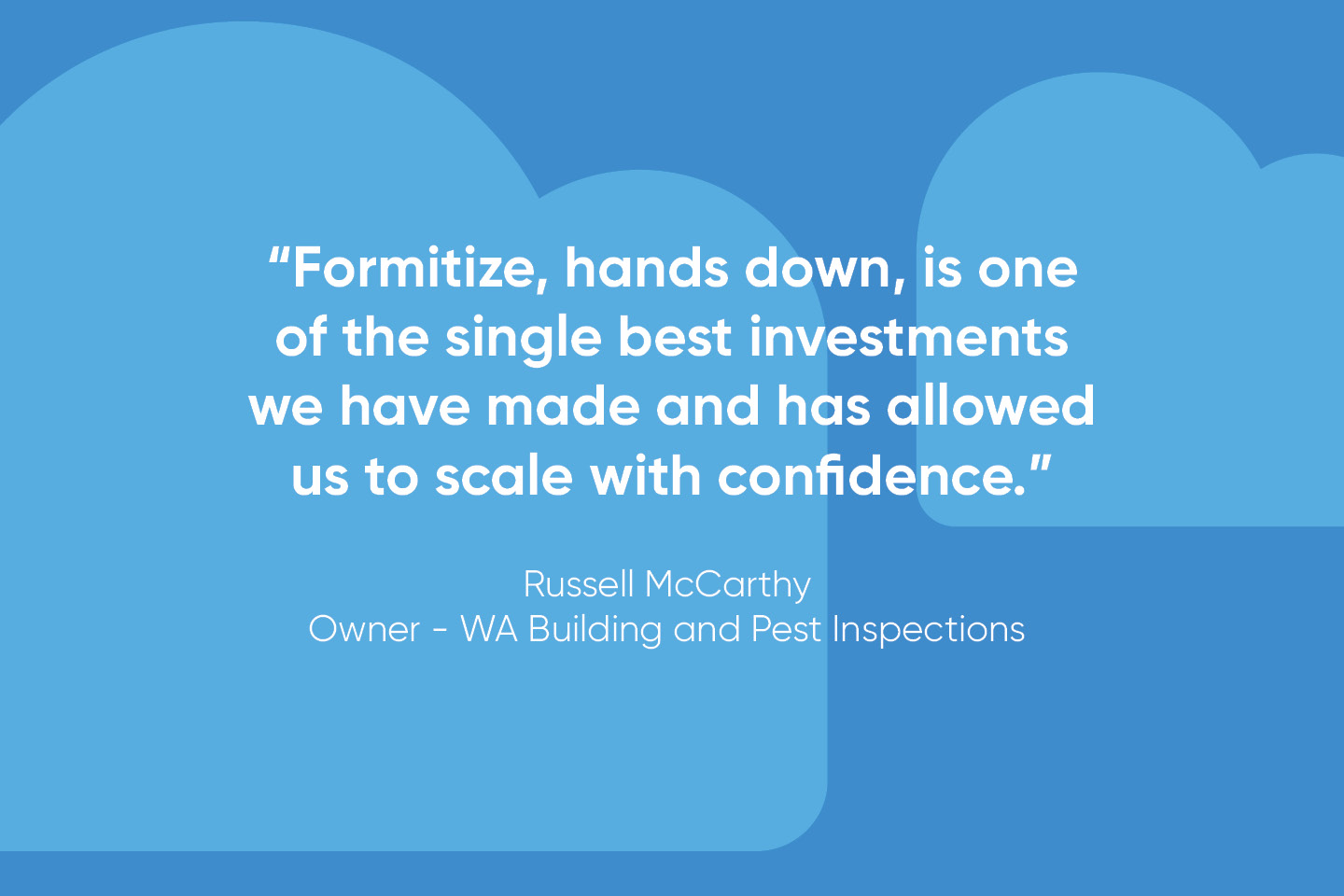 “Formitize, hands down, is one of the single best investments we have made and has allowed us to scale with confidence.”

Russell McCarthy
Owner - WA Building and Pest Inspections